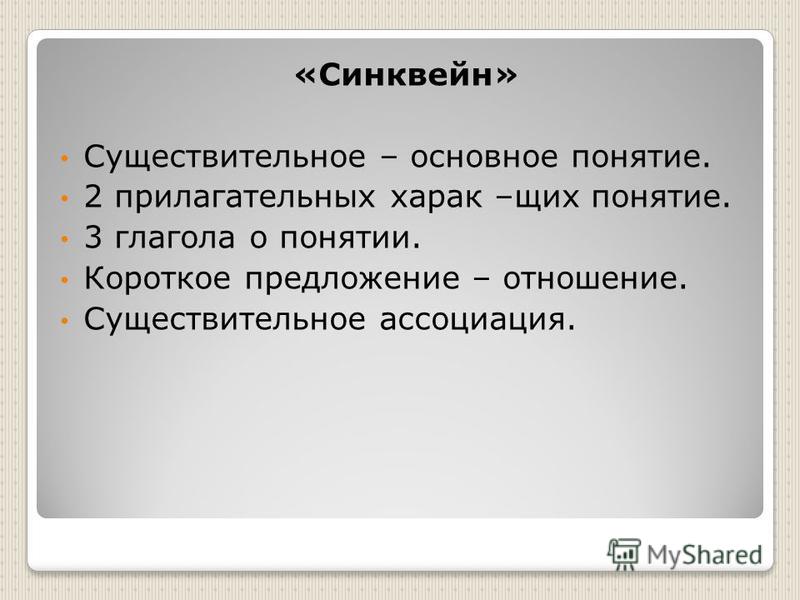 «Синквейн»

• Существительное – основное понятие.
• 2 прилагательных харак –щих понятие.
• 3 глагола о понятии.
• Короткое предложение – отношение.
• Существительное ассоциация.

MyShared